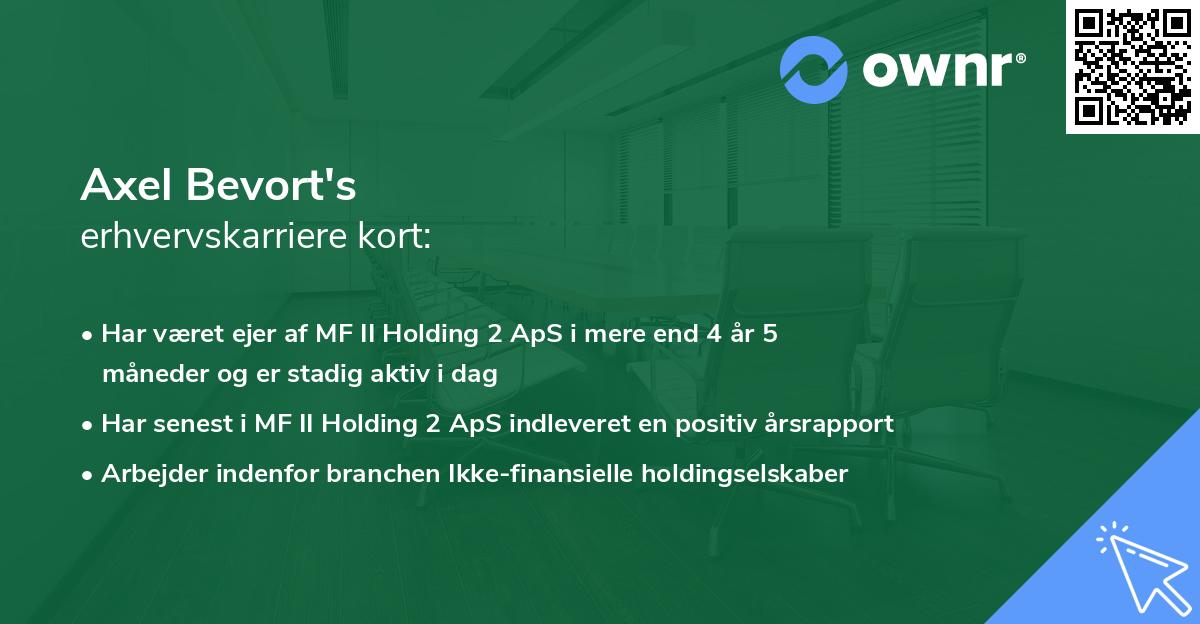 ownr®

Axel Bevort's
erhvervskarriere kort:

• Har været ejer af MF II Holding 2 ApS i mere end 4 år 5 måneder og er stadig aktiv i dag
• Har senest i MF II Holding 2 ApS indleveret en positiv årsrapport
• Arbejder indenfor branchen Ikke-finansielle holdingselskaber